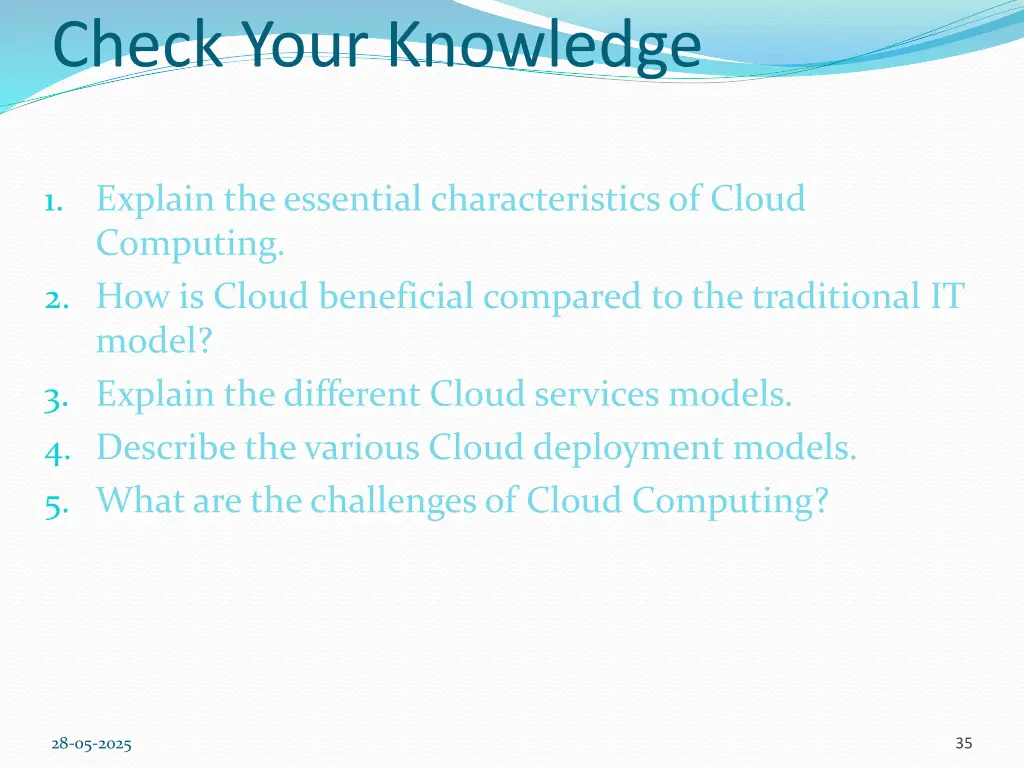 Check Your Knowledge

1. Explain the essential characteristics of Cloud Computing.
2. How is Cloud beneficial compared to the traditional IT model?
3. Explain the different Cloud services models.
4. Describe the various Cloud deployment models.
5. What are the challenges of Cloud Computing?

28-05-2025

35